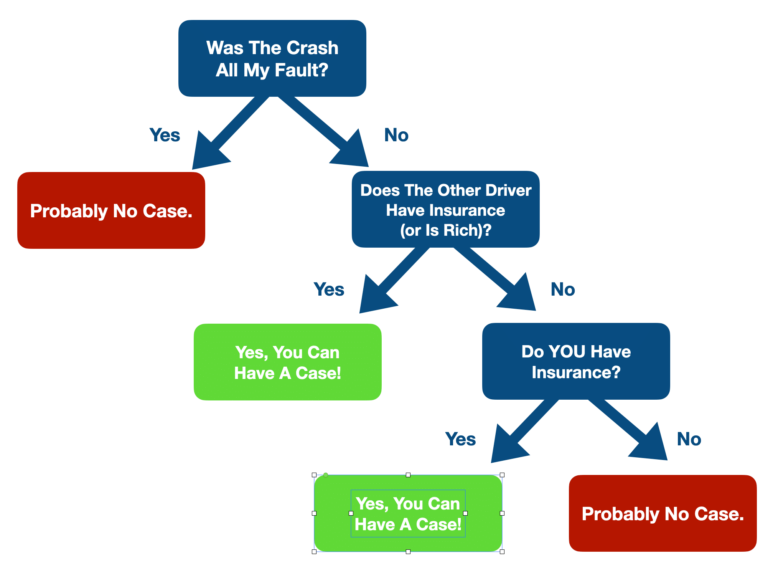 Was The Crash All My Fault?

Yes

No

Probably No Case.

Does The Other Driver Have Insurance (or Is Rich)?

Yes

No

Yes, You Can Have A Case!

Do YOU Have Insurance?

Yes

No

Yes, You Can Have A Case!

Probably No Case.